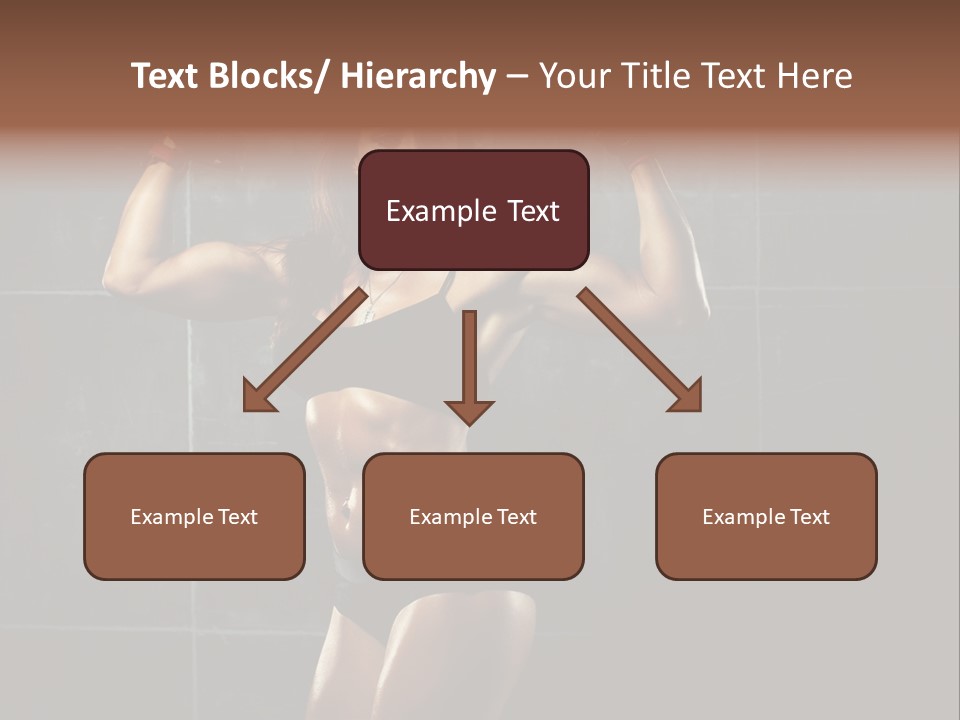 Text Blocks/ Hierarchy – Your Title Text Here

Example Text

Example Text

Example Text

Example Text